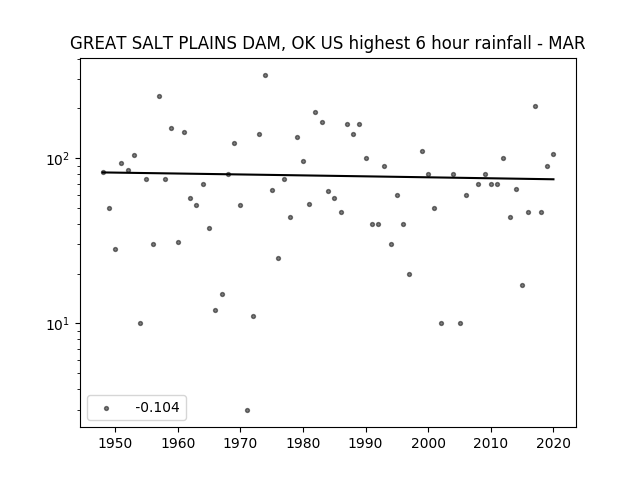 GREAT SALT PLAINS DAM, OK US highest 6 hour rainfall - MAR

$10^2$

$10^1$

-0.104

1950 1960 1970 1980 1990 2000 2010 2020